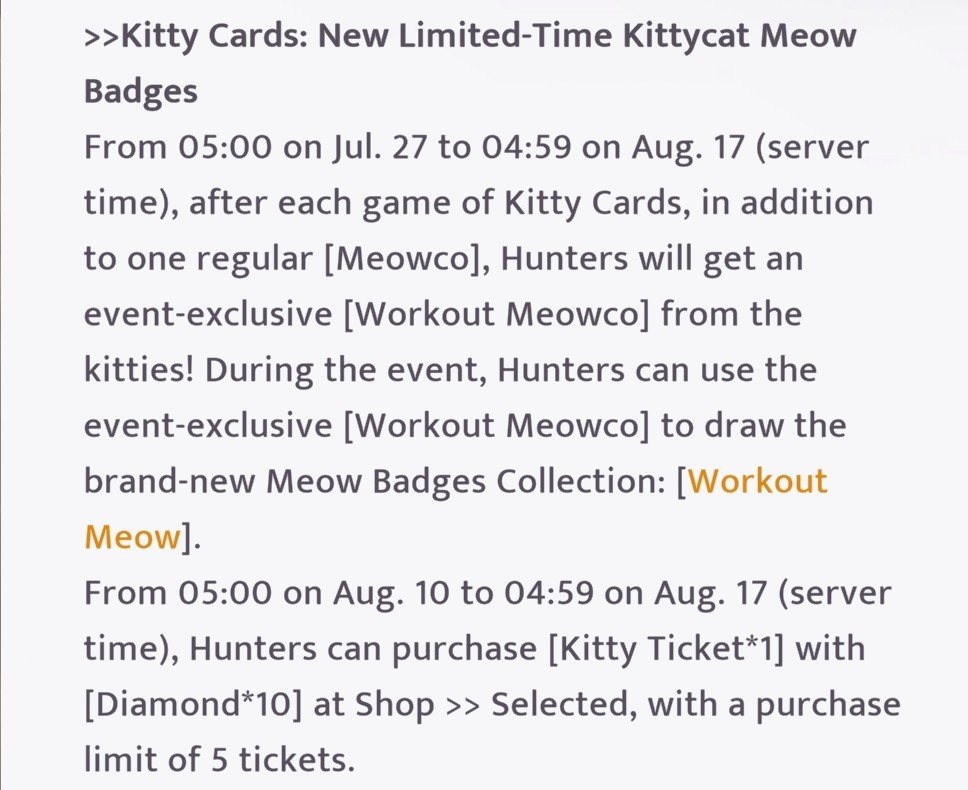 >>Kitty Cards: New Limited-Time Kittycat Meow Badges

From 05:00 on Jul. 27 to 04:59 on Aug. 17 (server time), after each game of Kitty Cards, in addition to one regular [Meowco], Hunters will get an event-exclusive [Workout Meowco] from the kitties! During the event, Hunters can use the event-exclusive [Workout Meowco] to draw the brand-new Meow Badges Collection: [Workout Meow].

From 05:00 on Aug. 10 to 04:59 on Aug. 17 (server time), Hunters can purchase [Kitty Ticket*1] with [Diamond*10] at Shop >> Selected, with a purchase limit of 5 tickets.